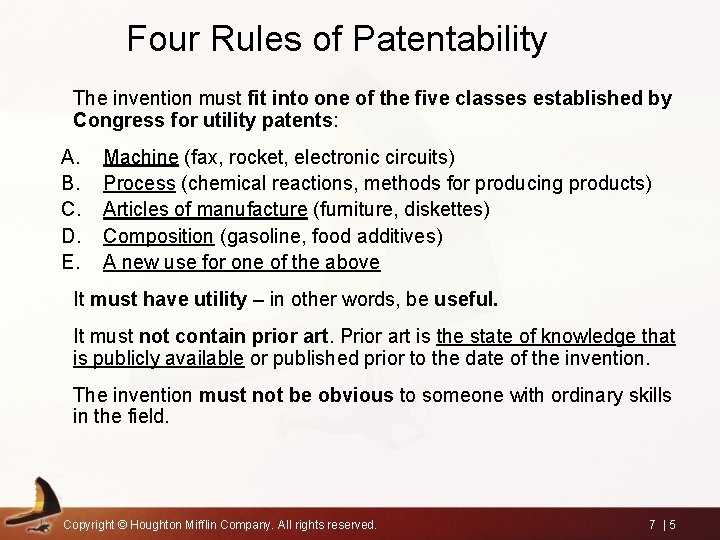 Four Rules of Patentability

The invention must fit into one of the five classes established by Congress for utility patents:

A. Machine (fax, rocket, electronic circuits)
B. Process (chemical reactions, methods for producing products)
C. Articles of manufacture (furniture, diskettes)
D. Composition (gasoline, food additives)
E. A new use for one of the above

It must have utility – in other words, be useful.

It must not contain prior art. Prior art is the state of knowledge that is publicly available or published prior to the date of the invention.

The invention must not be obvious to someone with ordinary skills in the field.

Copyright © Houghton Mifflin Company. All rights reserved.

7 | 5